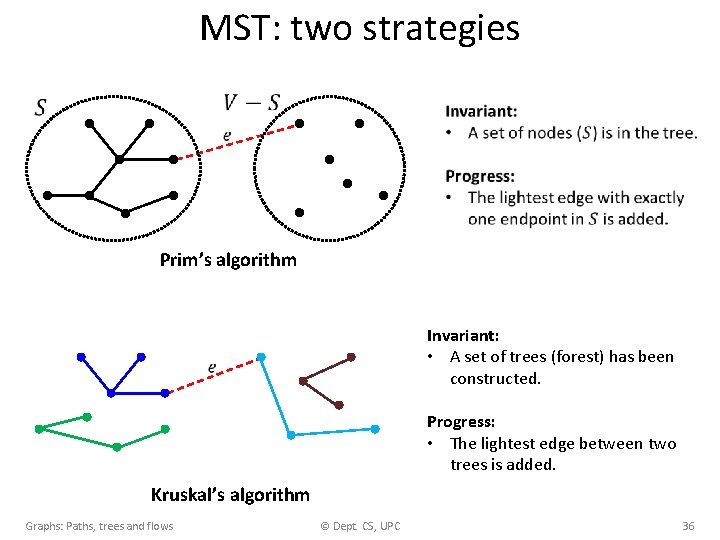 MST: two strategies

$S$

$V - S$

$e$

Prim's algorithm

Invariant:
• A set of nodes ($S$) is in the tree.

Progress:
• The lightest edge with exactly one endpoint in $S$ is added.

$e$

Kruskal's algorithm

Invariant:
• A set of trees (forest) has been constructed.

Progress:
• The lightest edge between two trees is added.

Graphs: Paths, trees and flows

© Dept. CS, UPC

36